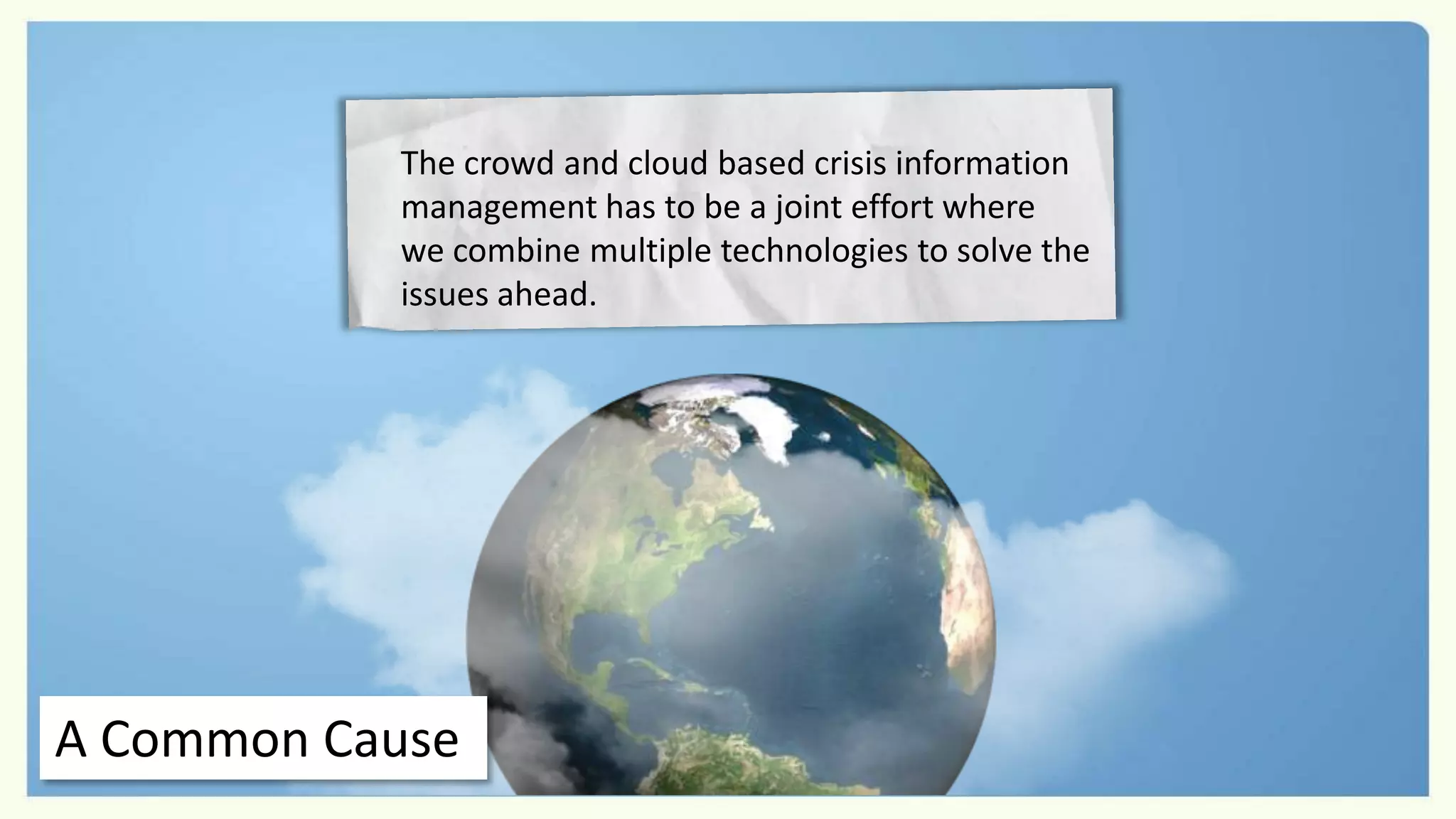 The crowd and cloud based crisis information management has to be a joint effort where we combine multiple technologies to solve the issues ahead.

A Common Cause